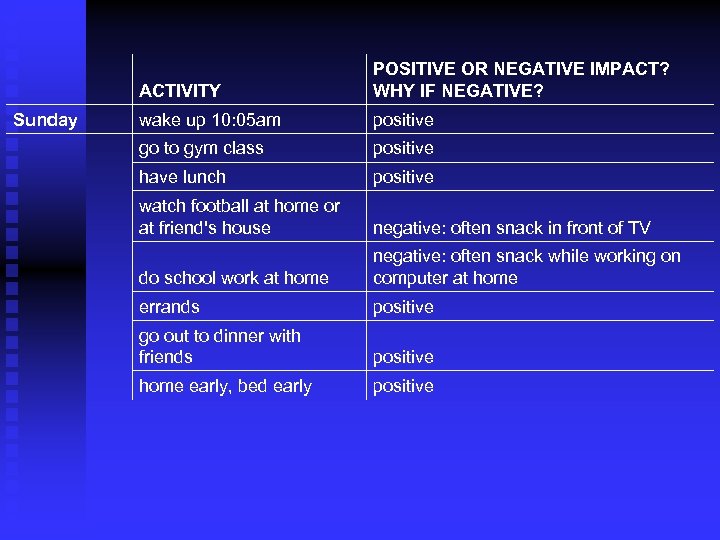 |  | ACTIVITY | POSITIVE OR NEGATIVE IMPACT? WHY IF NEGATIVE? |
|---|---|---|
| Sunday | wake up 10:05am | positive |
|  | go to gym class | positive |
|  | have lunch | positive |
|  | watch football at home or at friend's house | negative: often snack in front of TV |
|  | do school work at home | negative: often snack while working on computer at home |
|  | errands | positive |
|  | go out to dinner with friends | positive |
|  | home early, bed early | positive |